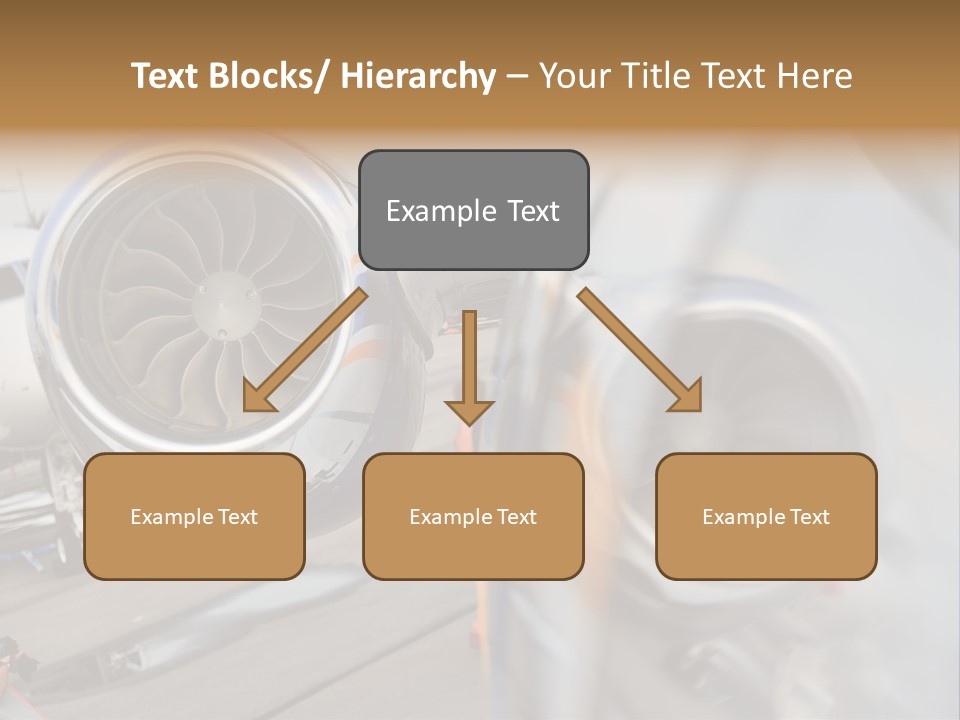 Text Blocks/ Hierarchy – Your Title Text Here

Example Text

Example Text

Example Text

Example Text